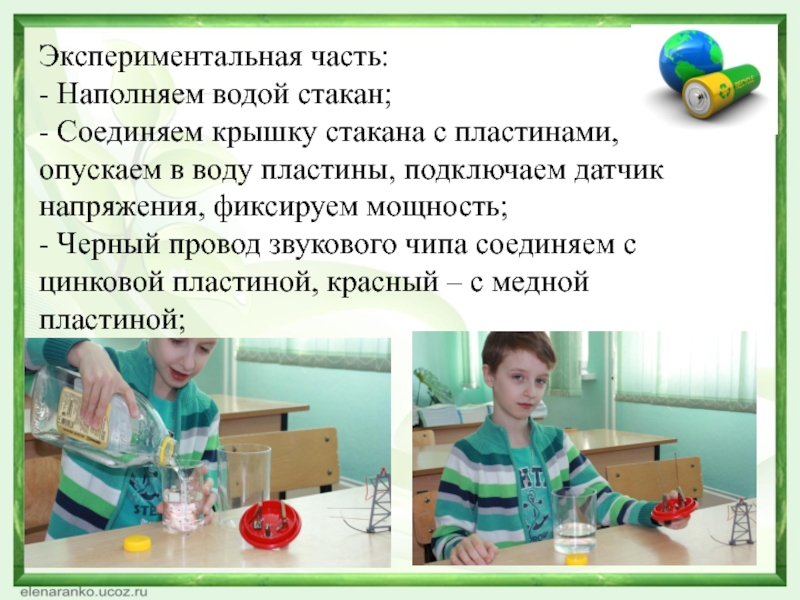 Экспериментальная часть:
- Наполняем водой стакан;
- Соединяем крышку стакана с пластинами, опускаем в воду пластины, подключаем датчик напряжения, фиксируем мощность;
- Черный провод звукового чипа соединяем с цинковой пластиной, красный – с медной пластиной;

elenaranko.ucoz.ru